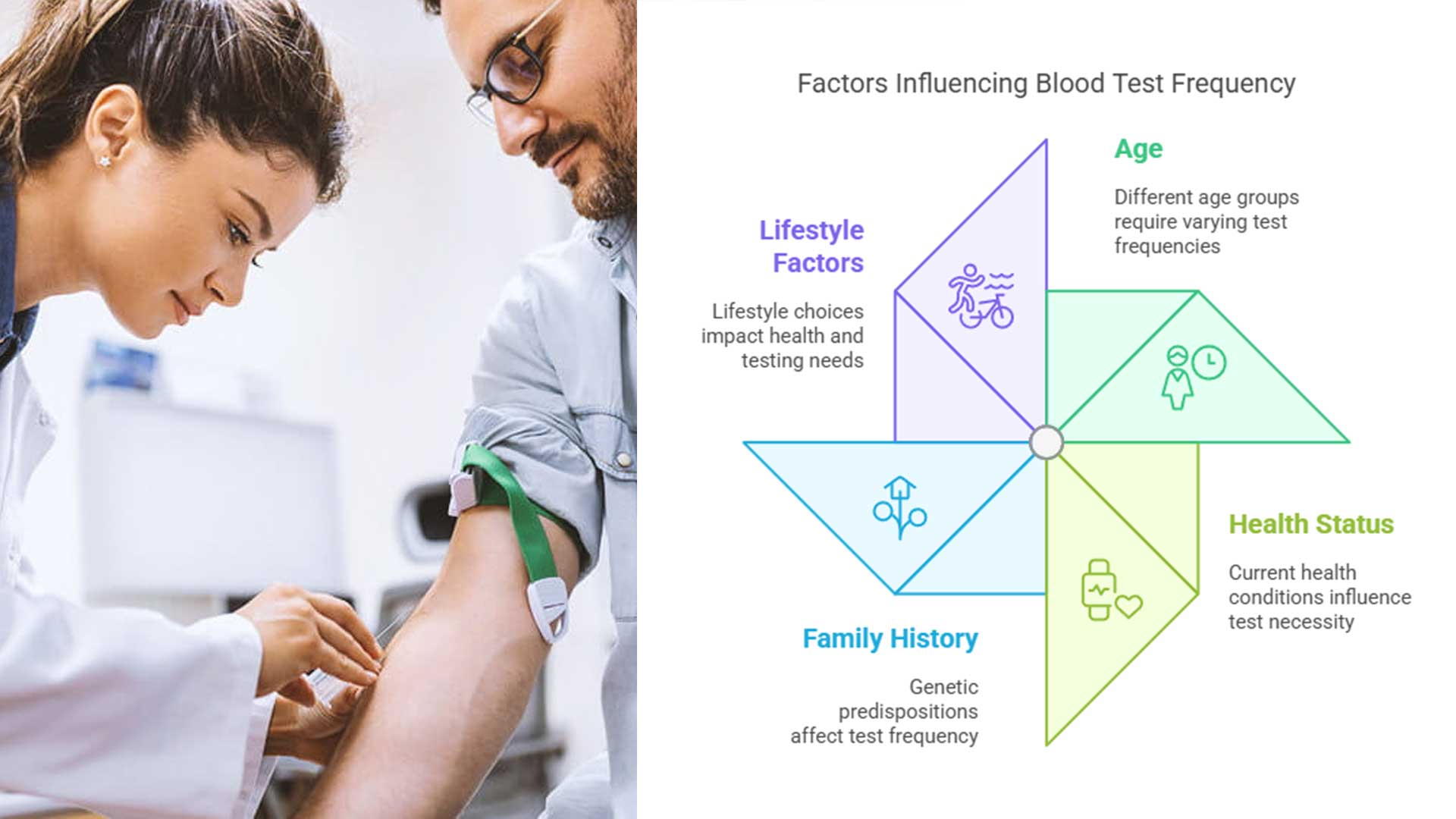 Factors Influencing Blood Test Frequency

Age

Different age groups require varying test frequencies

Lifestyle Factors

Lifestyle choices impact health and testing needs

Health Status

Current health conditions influence test necessity

Family History

Genetic predispositions affect test frequency